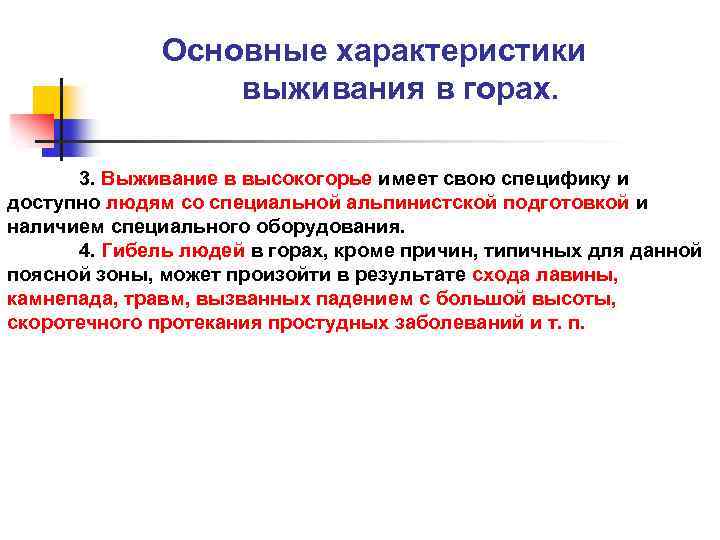 Основные характеристики выживания в горах.

3. Выживание в высокогорье имеет свою специфику и доступно людям со специальной альпинистской подготовкой и наличием специального оборудования.

4. Гибель людей в горах, кроме причин, типичных для данной поясной зоны, может произойти в результате схода лавины, камнепада, травм, вызванных падением с большой высоты, скоротечного протекания простудных заболеваний и т. п.